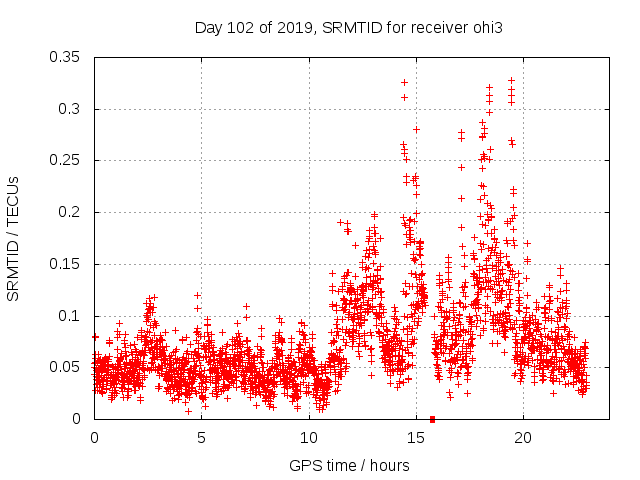 Day 102 of 2019, SRMTID for receiver ohi3

SRMTID / TECUs

0.35
0.3
0.25
0.2
0.15
0.1
0.05
0

0
5
10
15
20

GPS time / hours